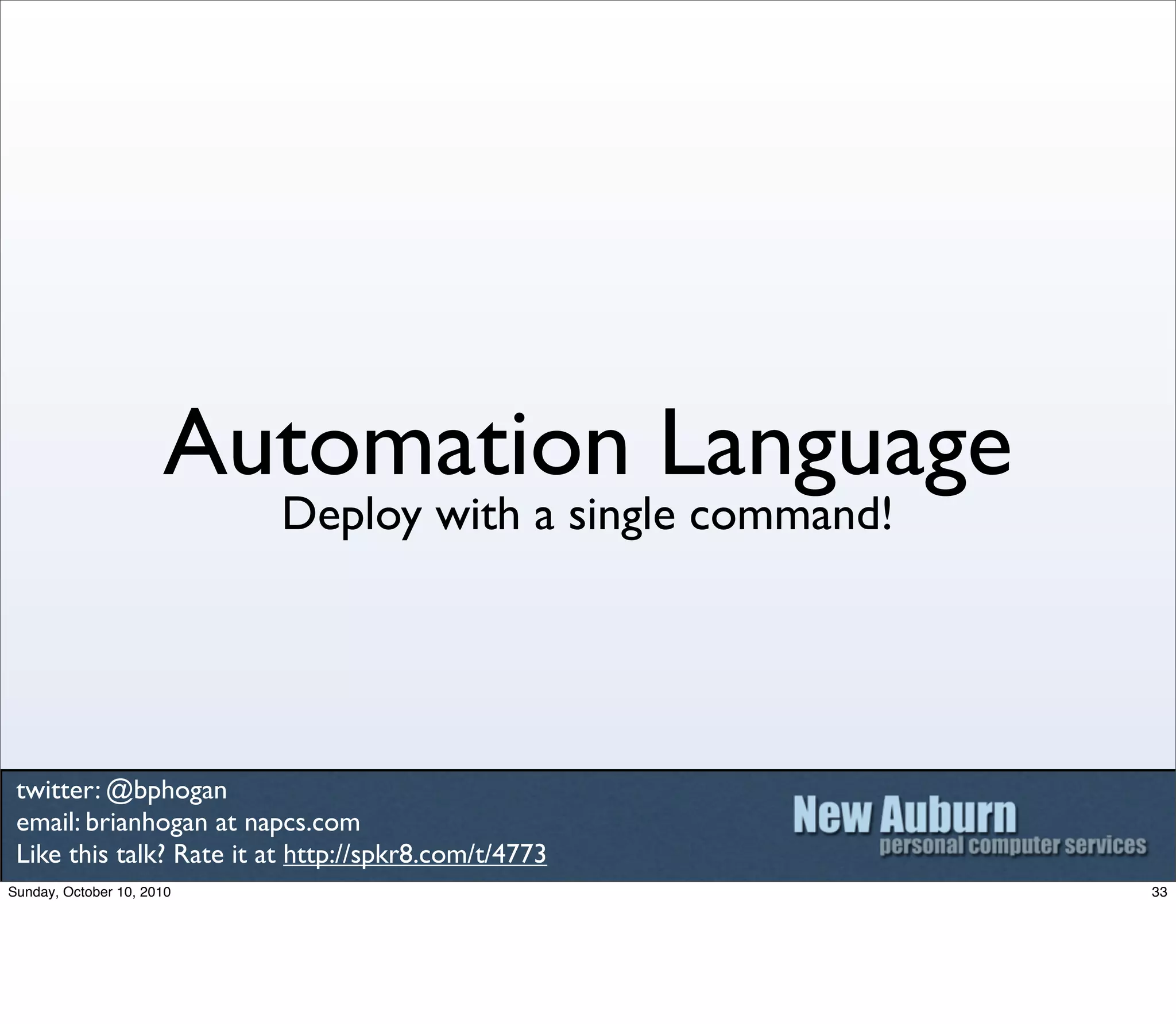 Automation Language
Deploy with a single command!

twitter: @bphogan
email: brianhogan at napcs.com
Like this talk? Rate it at http://spkr8.com/t/4773

New Auburn
personal computer services

Sunday, October 10, 2010

33